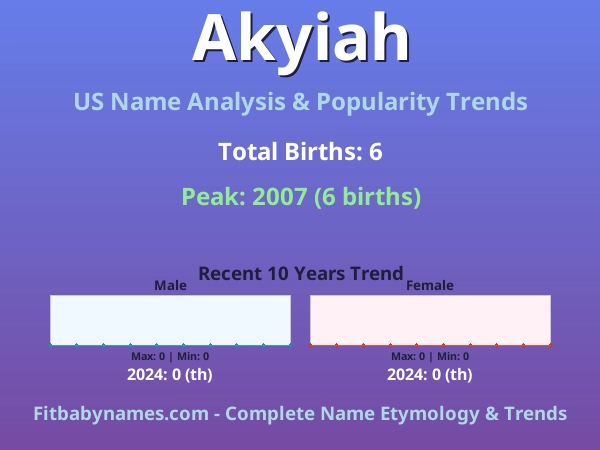 Akyiah

US Name Analysis & Popularity Trends

Total Births: 6

Peak: 2007 (6 births)

Recent 10 Years Trend

Male

Max: 0 | Min: 0

2024: 0 (th)

Female

Max: 0 | Min: 0

2024: 0 (th)

Fitbabynames.com - Complete Name Etymology & Trends